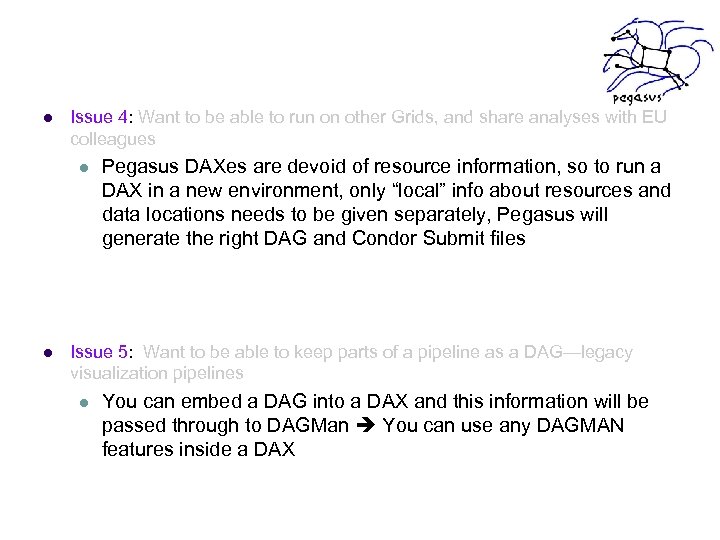 pegasus

Issue 4: Want to be able to run on other Grids, and share analyses with EU colleagues

Pegasus DAXes are devoid of resource information, so to run a DAX in a new environment, only “local” info about resources and data locations needs to be given separately, Pegasus will generate the right DAG and Condor Submit files

Issue 5: Want to be able to keep parts of a pipeline as a DAG—legacy visualization pipelines

You can embed a DAG into a DAX and this information will be passed through to DAGMan ➔ You can use any DAGMAN features inside a DAX